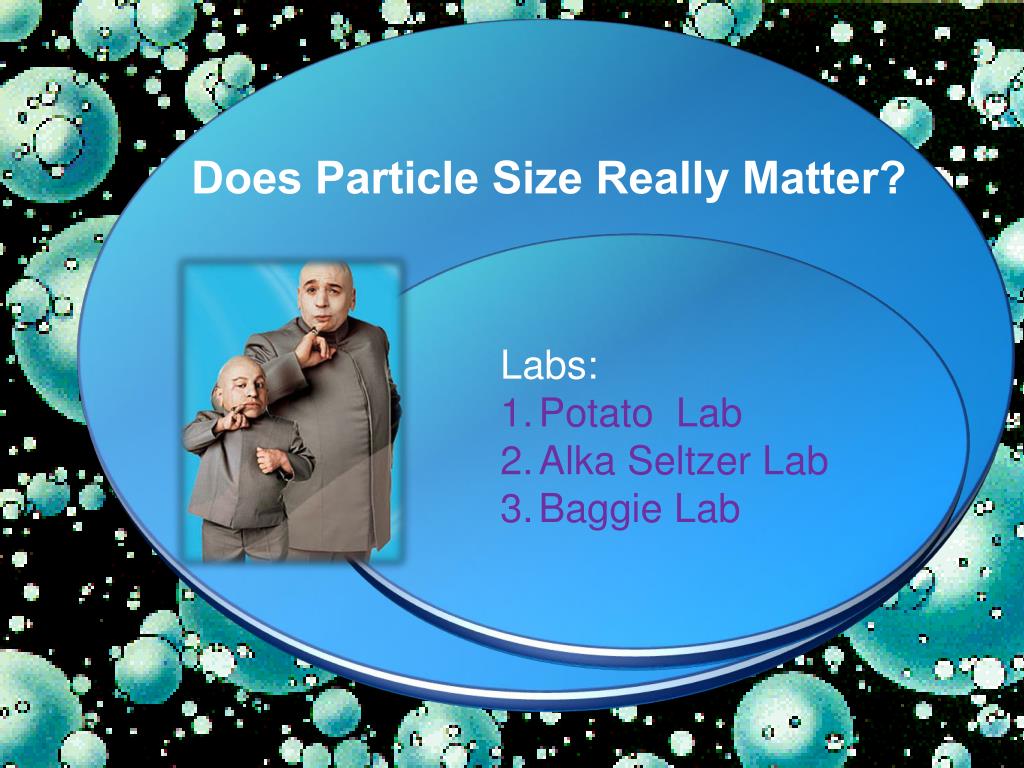 Does Particle Size Really Matter?

Labs:
1. Potato  Lab
2. Alka Seltzer Lab
3. Baggie Lab